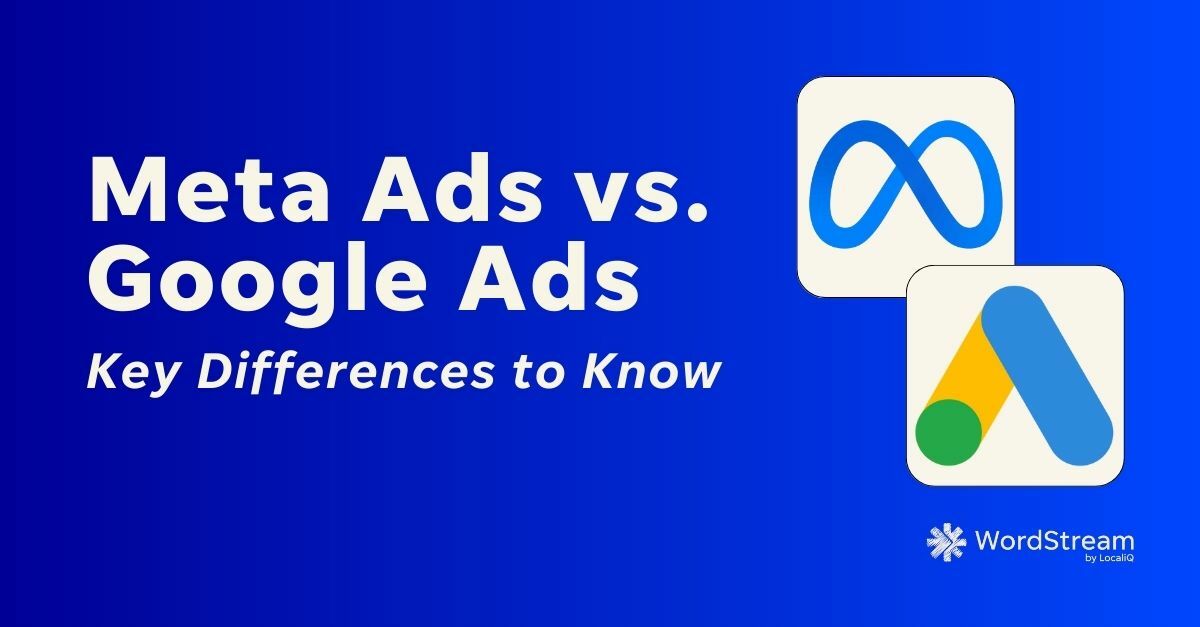 Meta Ads vs. Google Ads

Key Differences to Know

WordStream
by LocaliQ